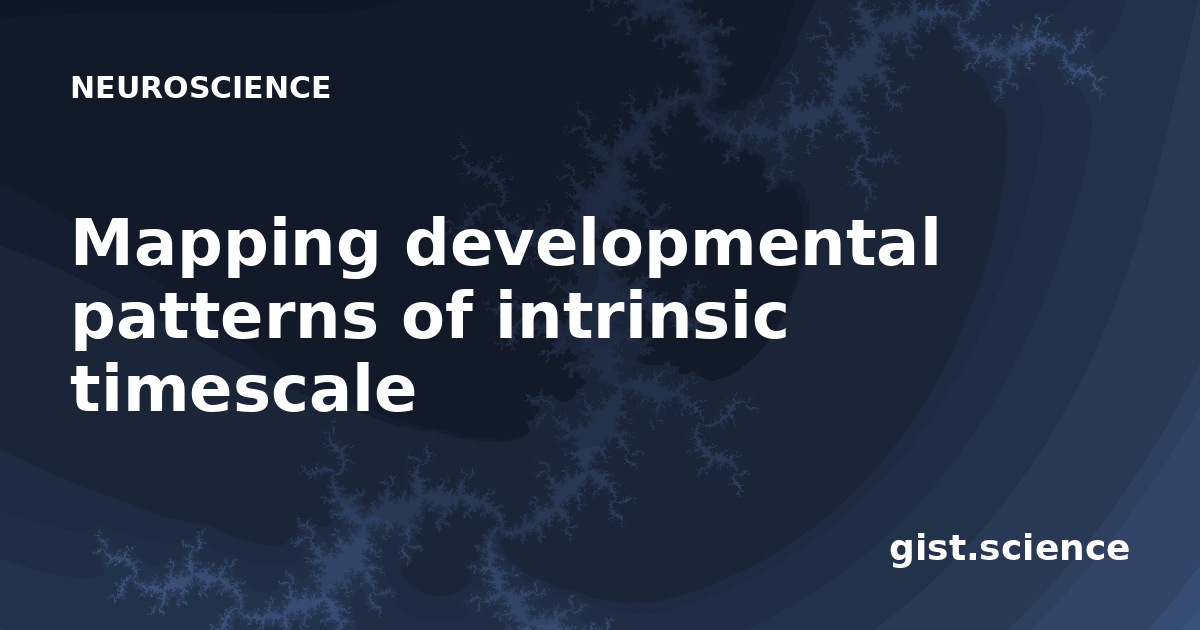 NEUROSCIENCE

Mapping developmental patterns of intrinsic timescale

gist.science